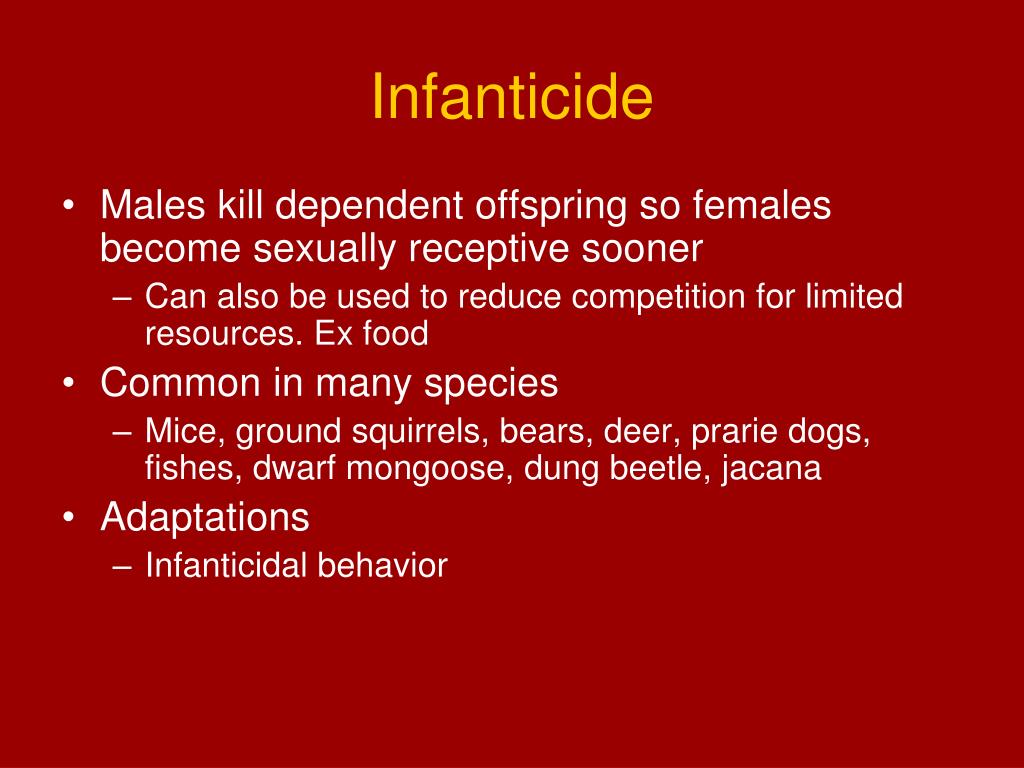 Infanticide

• Males kill dependent offspring so females become sexually receptive sooner
– Can also be used to reduce competition for limited resources. Ex food
• Common in many species
– Mice, ground squirrels, bears, deer, prarie dogs, fishes, dwarf mongoose, dung beetle, jacana
• Adaptations
– Infanticidal behavior